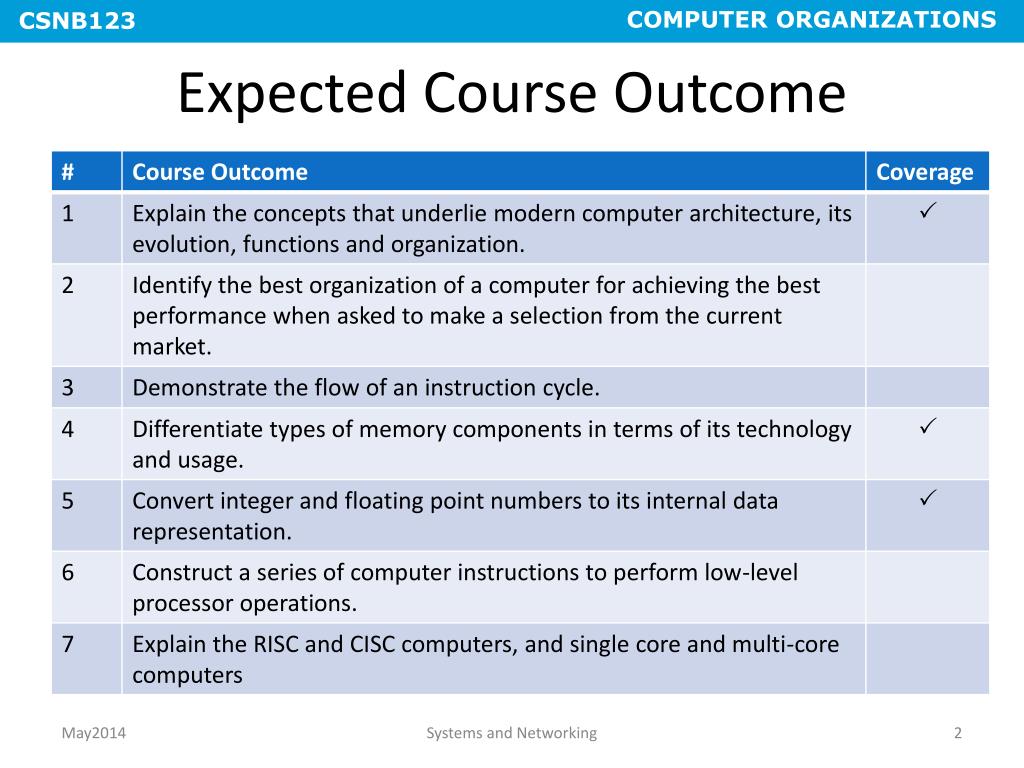 CSNB123

COMPUTER ORGANIZATIONS

Expected Course Outcome

| # | Course Outcome | Coverage |
|---|---|---|
| 1 | Explain the concepts that underlie modern computer architecture, its evolution, functions and organization. | ✓ |
| 2 | Identify the best organization of a computer for achieving the best performance when asked to make a selection from the current market. | |
| 3 | Demonstrate the flow of an instruction cycle. | |
| 4 | Differentiate types of memory components in terms of its technology and usage. | ✓ |
| 5 | Convert integer and floating point numbers to its internal data representation. | ✓ |
| 6 | Construct a series of computer instructions to perform low-level processor operations. | |
| 7 | Explain the RISC and CISC computers, and single core and multi-core computers | |

May2014

Systems and Networking

2